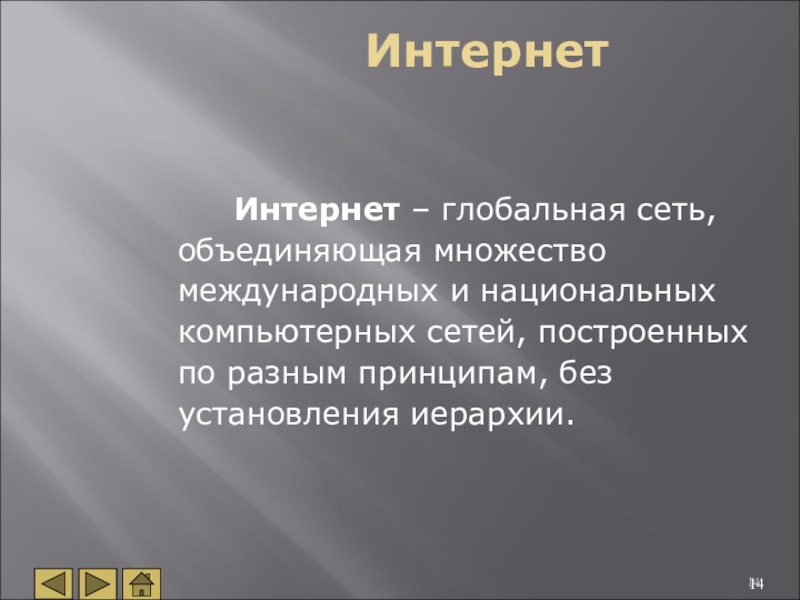 Интернет

Интернет – глобальная сеть, объединяющая множество международных и национальных компьютерных сетей, построенных по разным принципам, без установления иерархии.

14